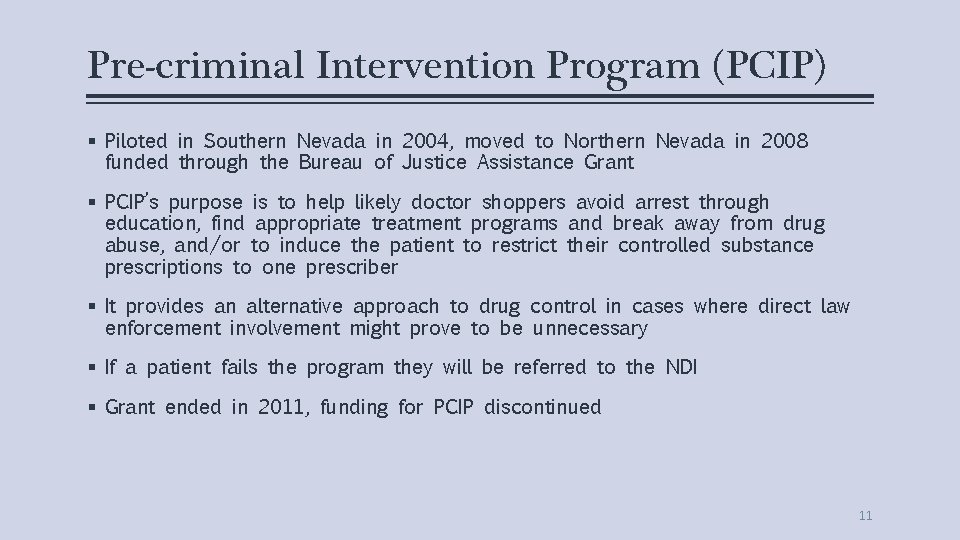 Pre-criminal Intervention Program (PCIP)

▪ Piloted in Southern Nevada in 2004, moved to Northern Nevada in 2008 funded through the Bureau of Justice Assistance Grant

▪ PCIP's purpose is to help likely doctor shoppers avoid arrest through education, find appropriate treatment programs and break away from drug abuse, and/or to induce the patient to restrict their controlled substance prescriptions to one prescriber

▪ It provides an alternative approach to drug control in cases where direct law enforcement involvement might prove to be unnecessary

▪ If a patient fails the program they will be referred to the NDI

▪ Grant ended in 2011, funding for PCIP discontinued

11